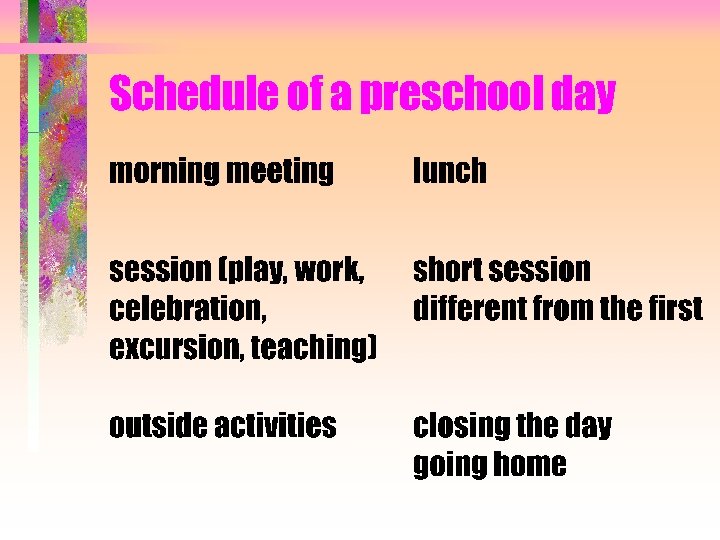 Schedule of a preschool day

morning meeting

session (play, work, celebration, excursion, teaching)

outside activities

lunch

short session different from the first

closing the day
going home